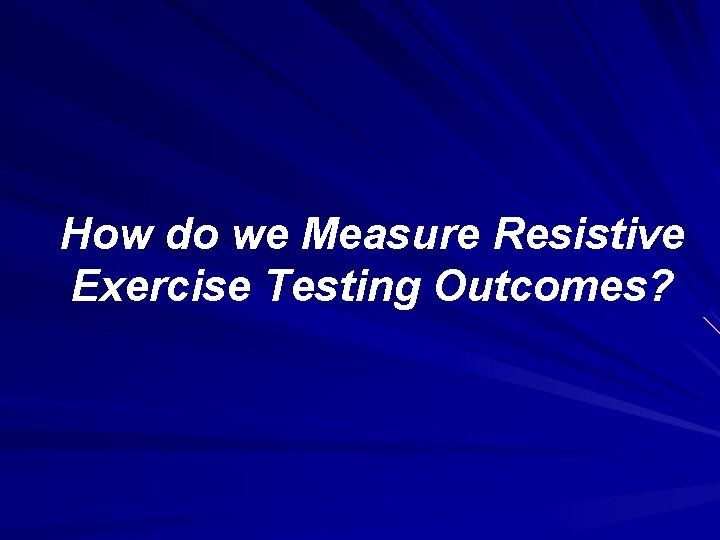 How do we Measure Resistive Exercise Testing Outcomes?